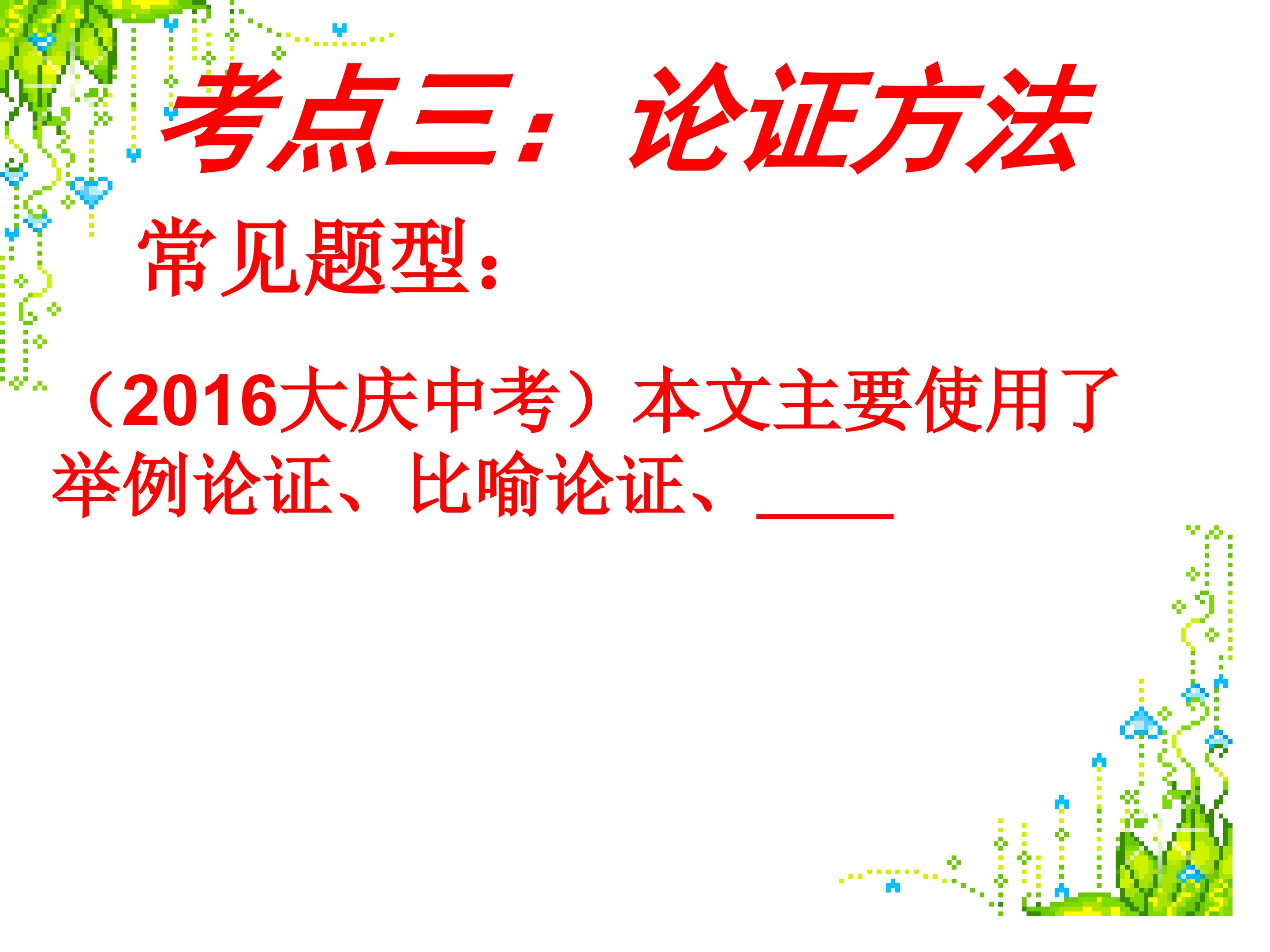 考点三：论证方法

常见题型：

（2016大庆中考）本文主要使用了举例论证、比喻论证、____